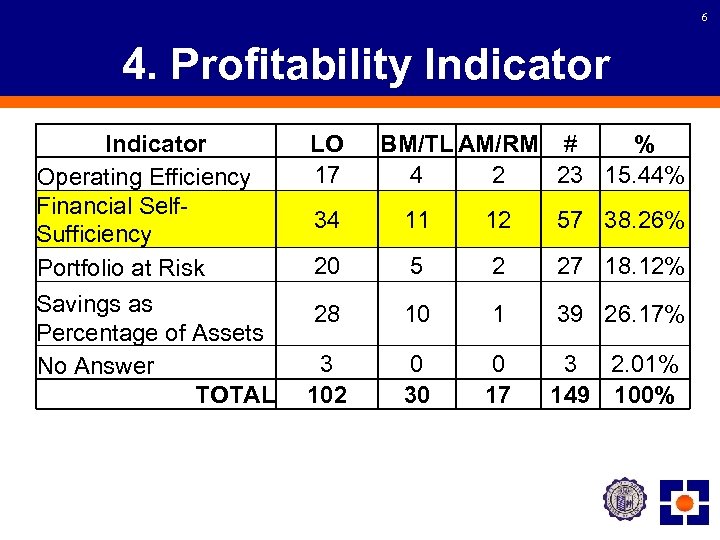 6

4. Profitability Indicator

| Indicator | LO | BM/TL | AM/RM | # | % |
|---|---|---|---|---|---|
| Operating Efficiency | 17 | 4 | 2 | 23 | 15.44% |
| Financial Self-Sufficiency | 34 | 11 | 12 | 57 | 38.26% |
| Portfolio at Risk | 20 | 5 | 2 | 27 | 18.12% |
| Savings as Percentage of Assets | 28 | 10 | 1 | 39 | 26.17% |
| No Answer | 3 | 0 | 0 | 3 | 2.01% |
| TOTAL | 102 | 30 | 17 | 149 | 100% |